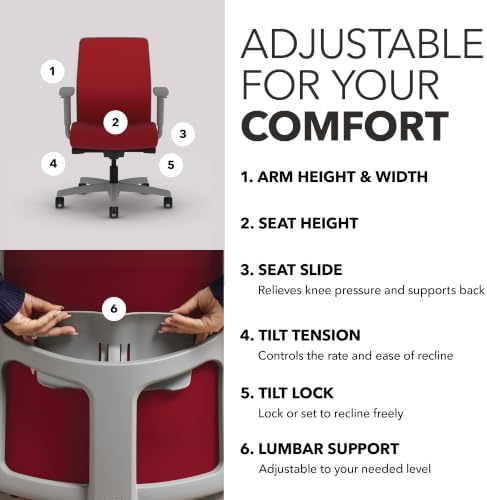 1

2

3

4

5

6

ADJUSTABLE FOR YOUR COMFORT

1. ARM HEIGHT & WIDTH

2. SEAT HEIGHT

3. SEAT SLIDE
Relieves knee pressure and supports back

4. TILT TENSION
Controls the rate and ease of recline

5. TILT LOCK
Lock or set to recline freely

6. LUMBAR SUPPORT
Adjustable to your needed level